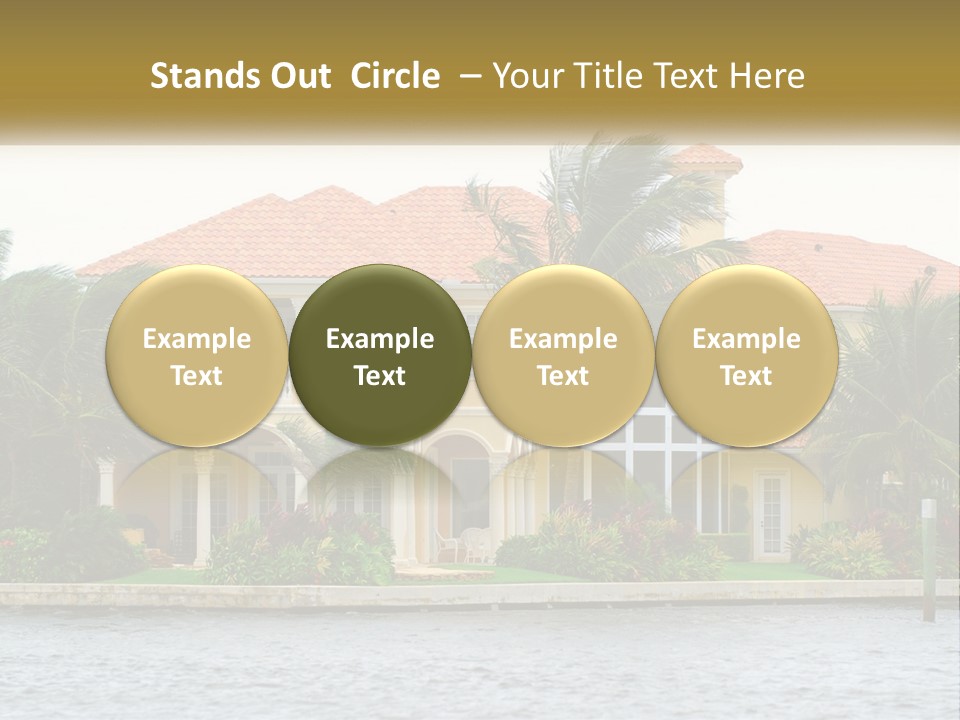 Stands Out Circle – Your Title Text Here

Example Text

Example Text

Example Text

Example Text